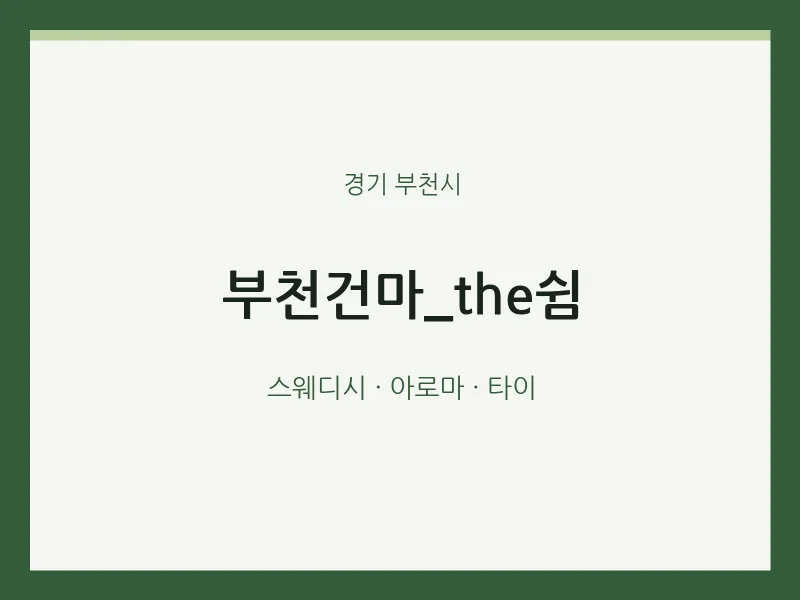 경기 부천시

부천건마_the쉼

스웨디시 · 아로마 · 타이